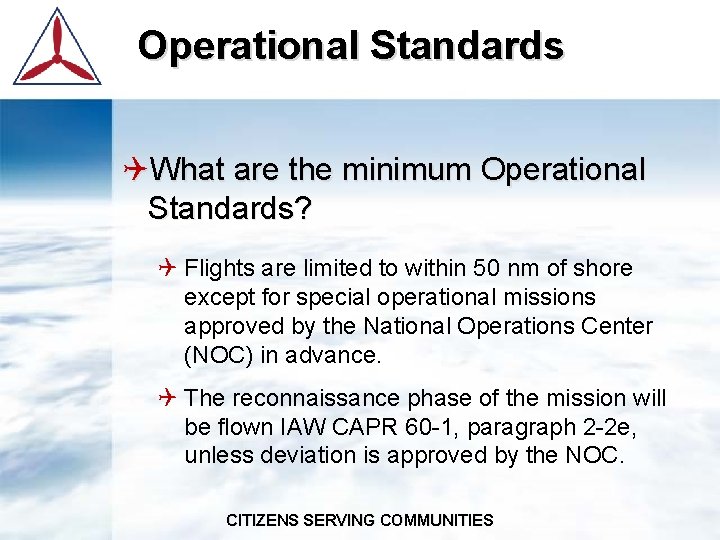 Operational Standards

What are the minimum Operational Standards?

Flights are limited to within 50 nm of shore except for special operational missions approved by the National Operations Center (NOC) in advance.

The reconnaissance phase of the mission will be flown IAW CAPR 60-1, paragraph 2-2e, unless deviation is approved by the NOC.

CITIZENS SERVING COMMUNITIES